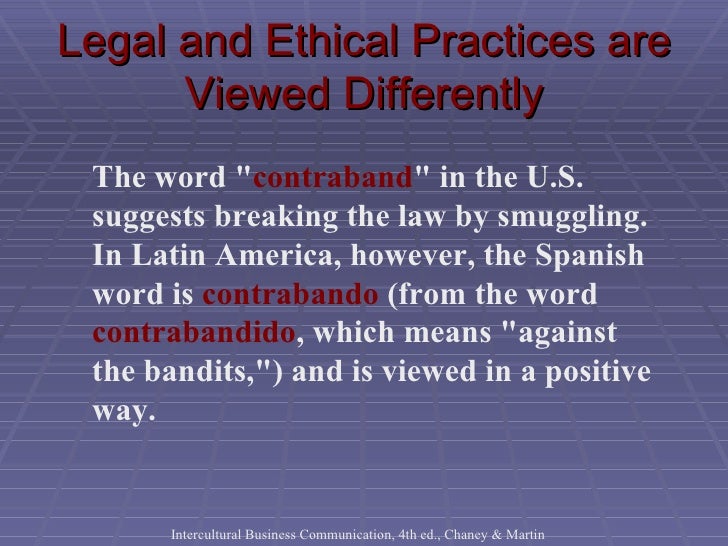 Legal and Ethical Practices are Viewed Differently

The word "contraband" in the U.S. suggests breaking the law by smuggling. In Latin America, however, the Spanish word is contrabando (from the word contrabandido, which means "against the bandits,") and is viewed in a positive way.

Intercultural Business Communication, 4th ed., Chaney & Martin